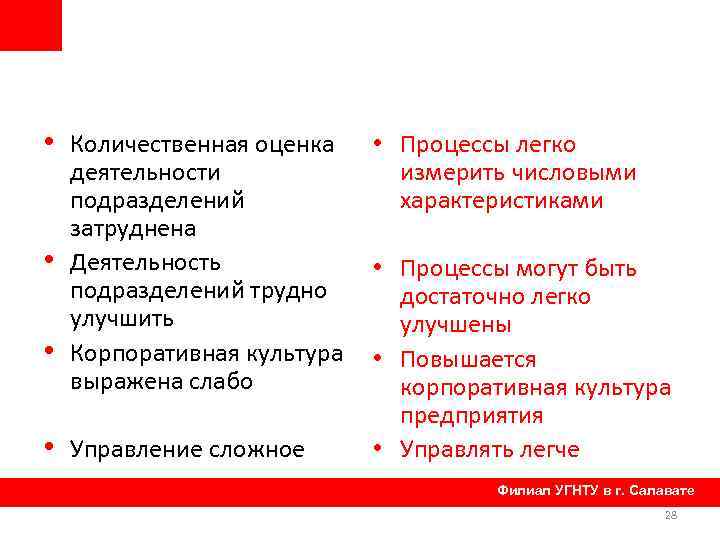 • Количественная оценка деятельности подразделений затруднена
• Деятельность подразделений трудно улучшить
• Корпоративная культура выражена слабо
• Управление сложное

• Процессы легко измерить числовыми характеристиками
• Процессы могут быть достаточно легко улучшены
• Повышается корпоративная культура предприятия
• Управлять легче

Филиал УГНТУ в г. Салавате

28